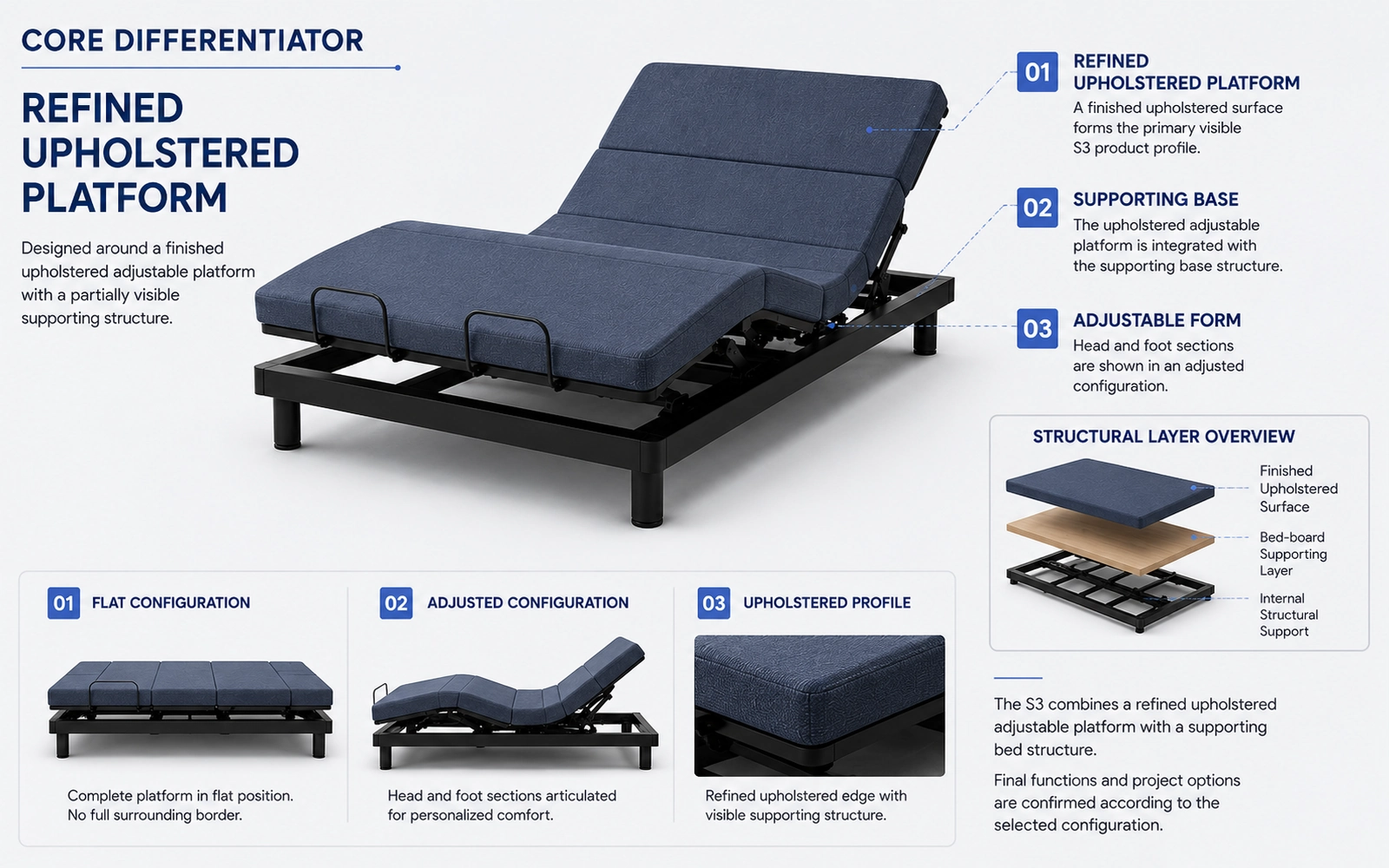 CORE DIFFERENTIATOR

REFINED UPHOLSTERED PLATFORM

Designed around a finished upholstered adjustable platform with a partially visible supporting structure.

01 REFINED UPHOLSTERED PLATFORM
A finished upholstered surface forms the primary visible S3 product profile.

02 SUPPORTING BASE
The upholstered adjustable platform is integrated with the supporting base structure.

03 ADJUSTABLE FORM
Head and foot sections are shown in an adjusted configuration.

STRUCTURAL LAYER OVERVIEW

Finished Upholstered Surface

Bed-board Supporting Layer

Internal Structural Support

01 FLAT CONFIGURATION
Complete platform in flat position. No full surrounding border.

02 ADJUSTED CONFIGURATION
Head and foot sections articulated for personalized comfort.

03 UPHOLSTERED PROFILE
Refined upholstered edge with visible supporting structure.

The S3 combines a refined upholstered adjustable platform with a supporting bed structure.

Final functions and project options are confirmed according to the selected configuration.